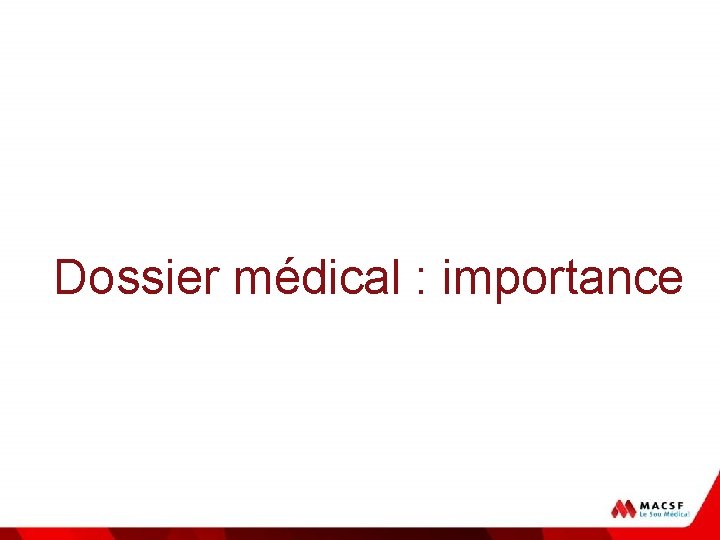 Dossier médical : importance

MACSF
Le Sou Médical